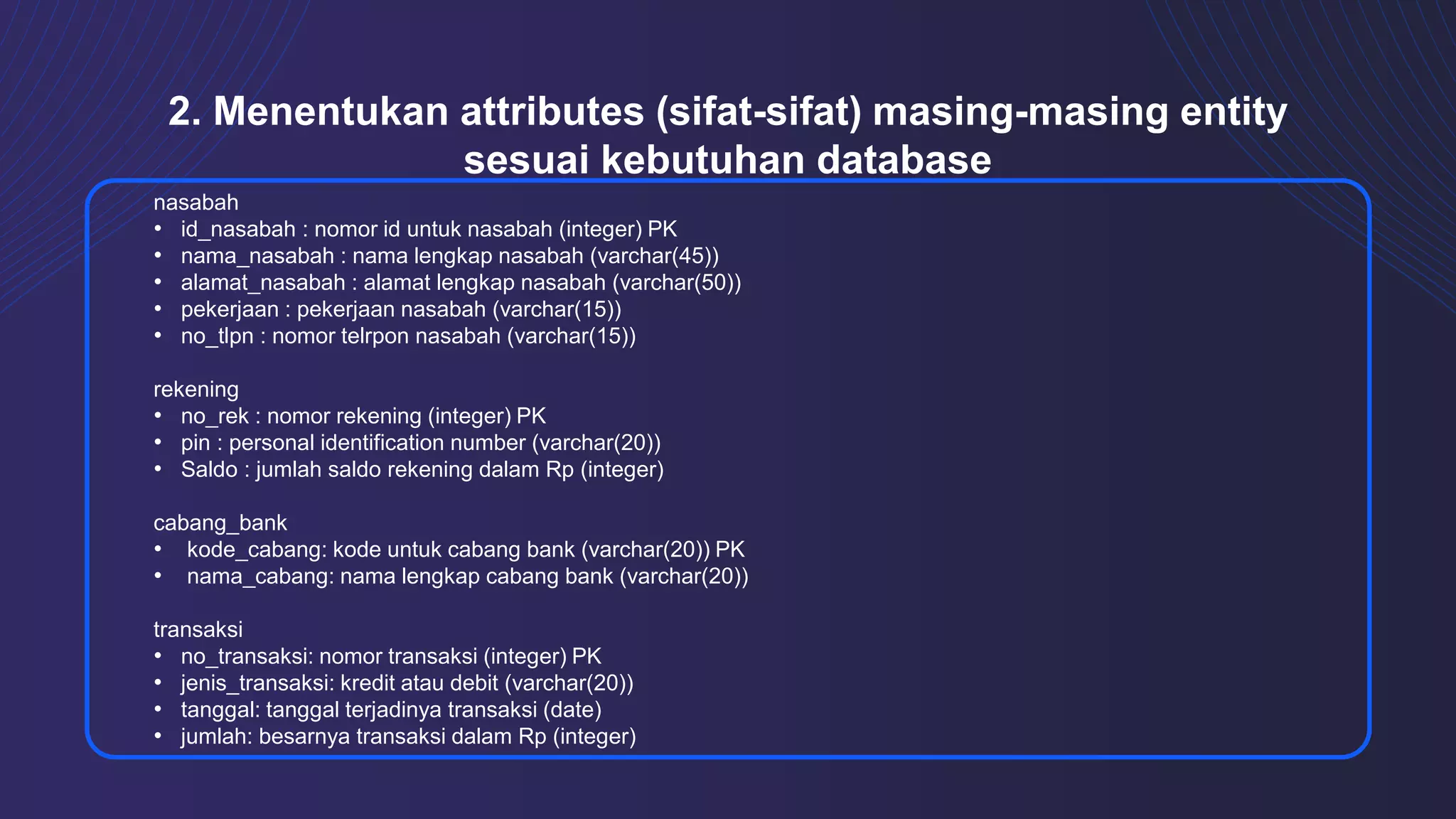 2. Menentukan attributes (sifat-sifat) masing-masing entity sesuai kebutuhan database

nasabah
• id_nasabah : nomor id untuk nasabah (integer) PK
• nama_nasabah : nama lengkap nasabah (varchar(45))
• alamat_nasabah : alamat lengkap nasabah (varchar(50))
• pekerjaan : pekerjaan nasabah (varchar(15))
• no_tlpn : nomor telrpon nasabah (varchar(15))

rekening
• no_rek : nomor rekening (integer) PK
• pin : personal identification number (varchar(20))
• Saldo : jumlah saldo rekening dalam Rp (integer)

cabang_bank
• kode_cabang: kode untuk cabang bank (varchar(20)) PK
• nama_cabang: nama lengkap cabang bank (varchar(20))

transaksi
• no_transaksi: nomor transaksi (integer) PK
• jenis_transaksi: kredit atau debit (varchar(20))
• tanggal: tanggal terjadinya transaksi (date)
• jumlah: besarnya transaksi dalam Rp (integer)